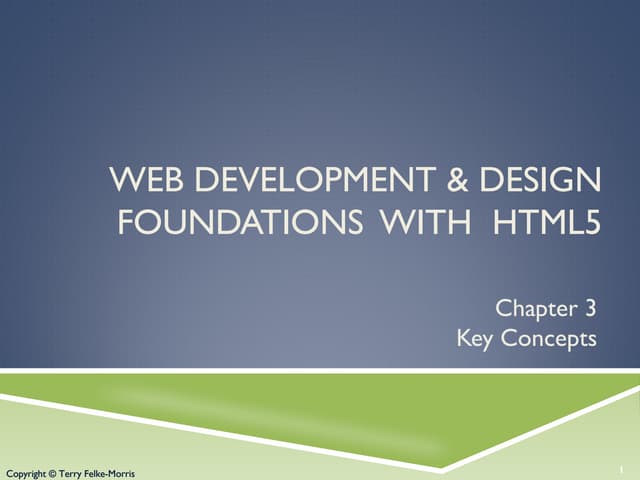 WEB DEVELOPMENT & DESIGN FOUNDATIONS WITH HTML5

Chapter 3
Key Concepts

Copyright © Terry Felke-Morris

1